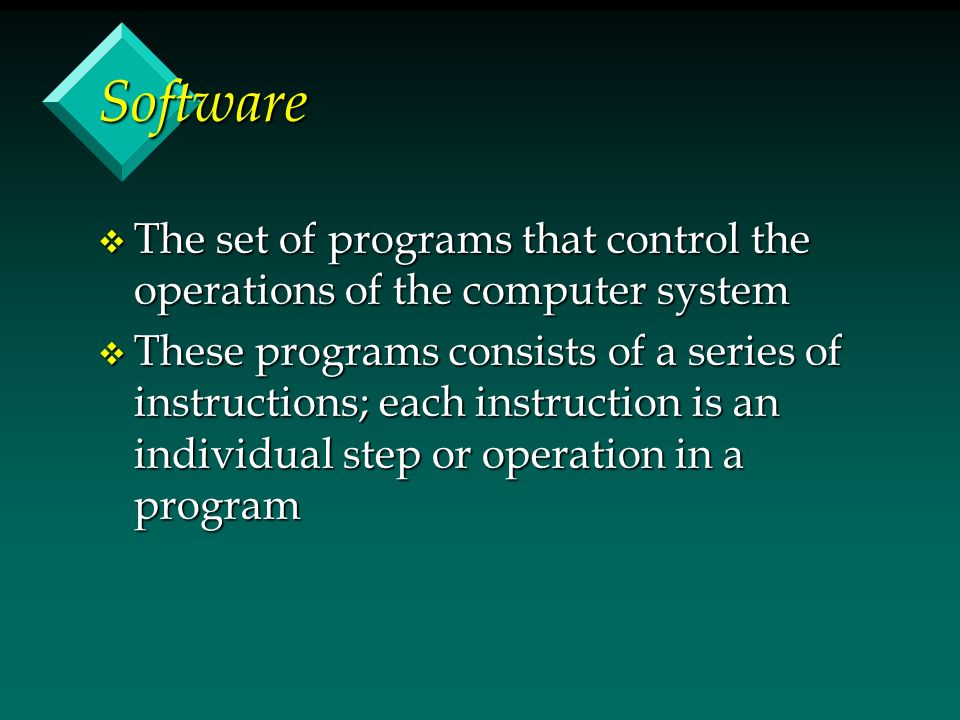 Software

❖ The set of programs that control the operations of the computer system

❖ These programs consists of a series of instructions; each instruction is an individual step or operation in a program